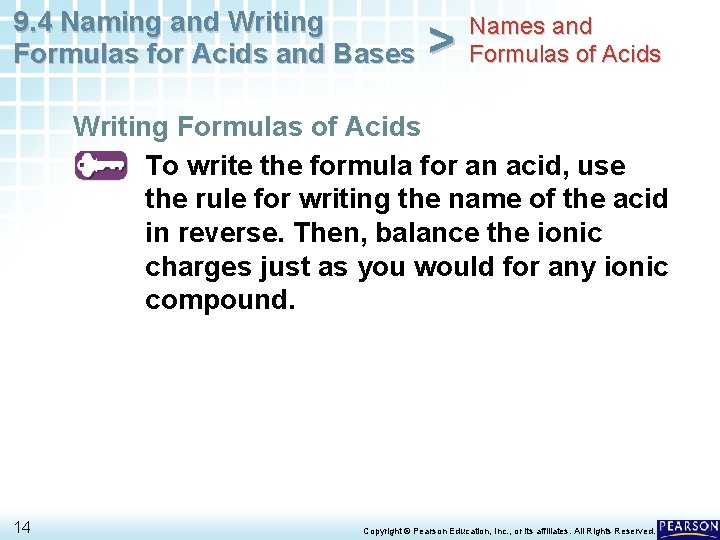 9.4 Naming and Writing Formulas for Acids and Bases

>

Names and Formulas of Acids

Writing Formulas of Acids

To write the formula for an acid, use the rule for writing the name of the acid in reverse. Then, balance the ionic charges just as you would for any ionic compound.

14

Copyright © Pearson Education, Inc., or its affiliates. All Rights Reserved.

PEARSON